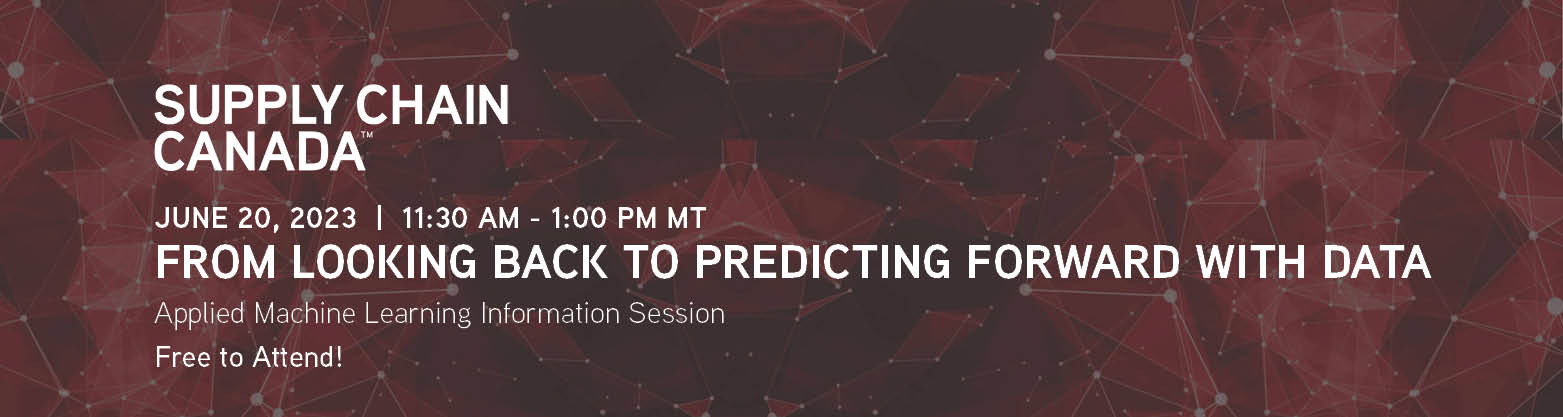 SUPPLY CHAIN CANADA™

JUNE 20, 2023 | 11:30 AM - 1:00 PM MT

FROM LOOKING BACK TO PREDICTING FORWARD WITH DATA

Applied Machine Learning Information Session

Free to Attend!